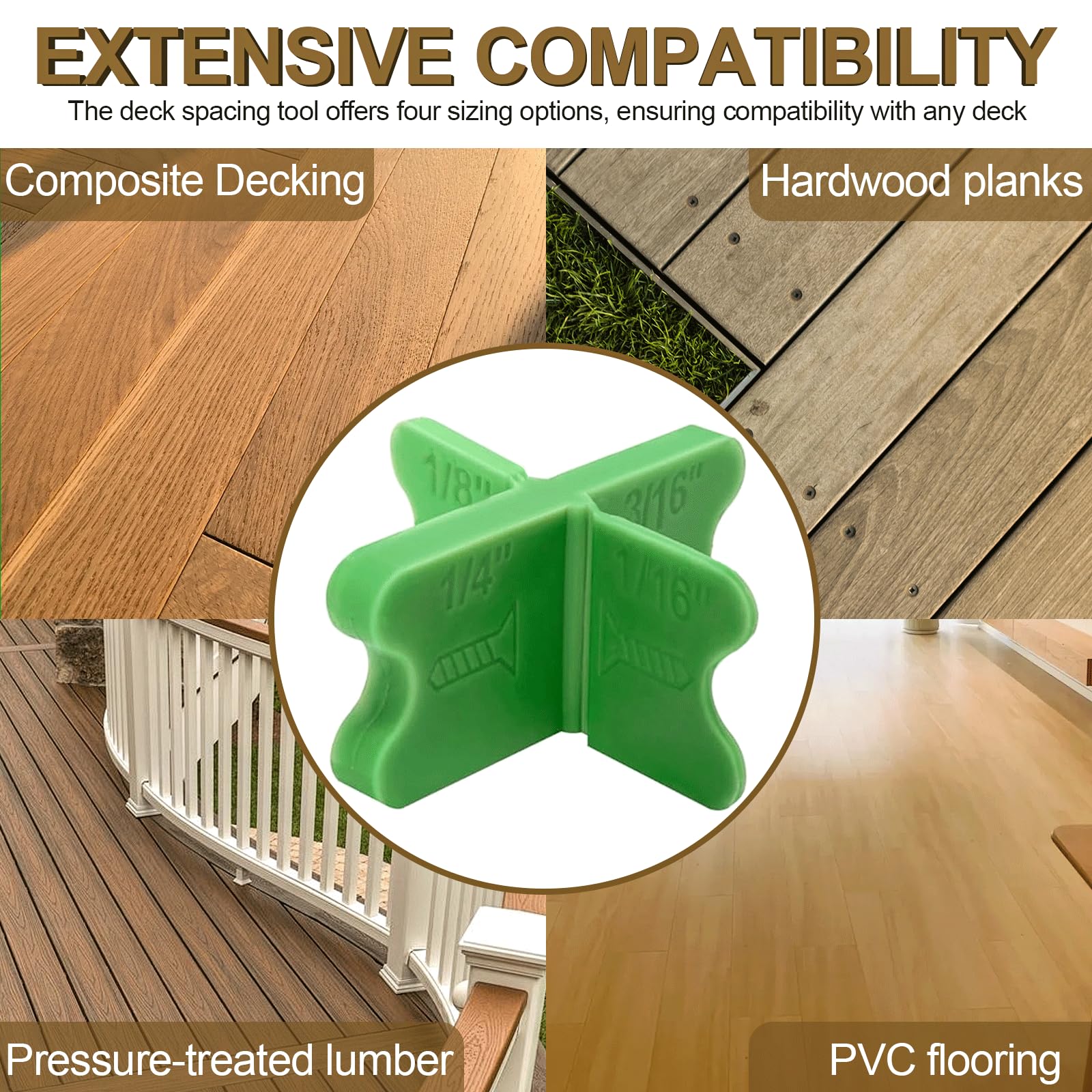 EXTENSIVE COMPATIBILITY
The deck spacing tool offers four sizing options, ensuring compatibility with any deck

Composite Decking

Hardwood planks

1/8"
3/16"
1/4"
1/16"

Pressure-treated lumber

PVC flooring